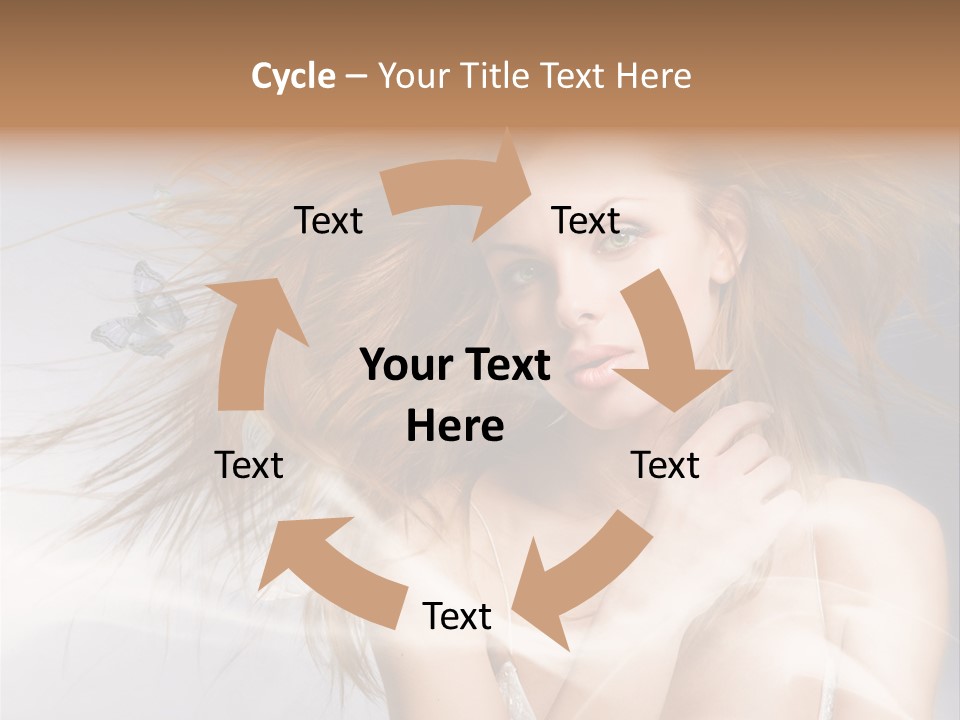 Cycle – Your Title Text Here

Text

Text

Your Text Here

Text

Text

Text